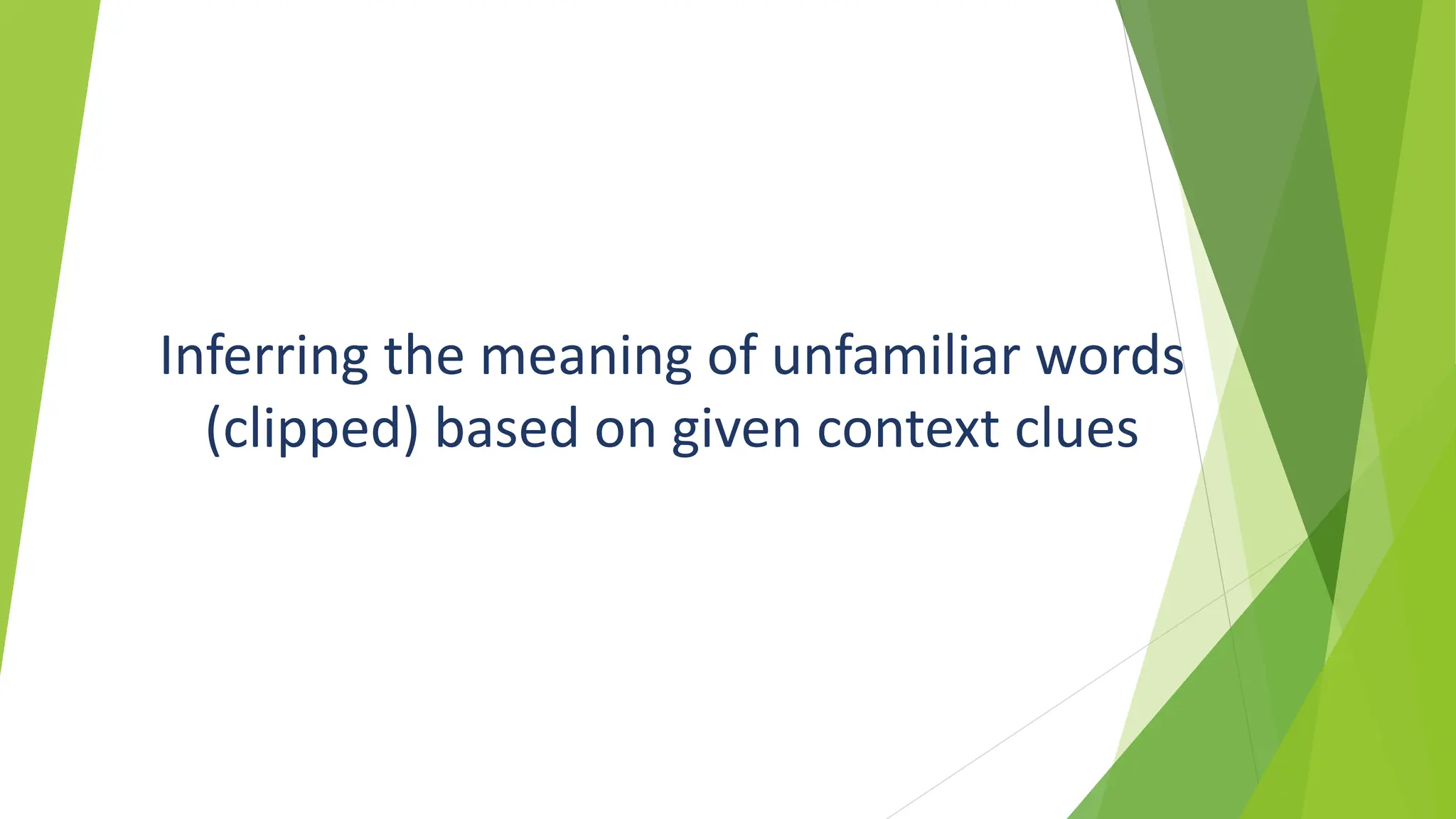 Inferring the meaning of unfamiliar words (clipped) based on given context clues